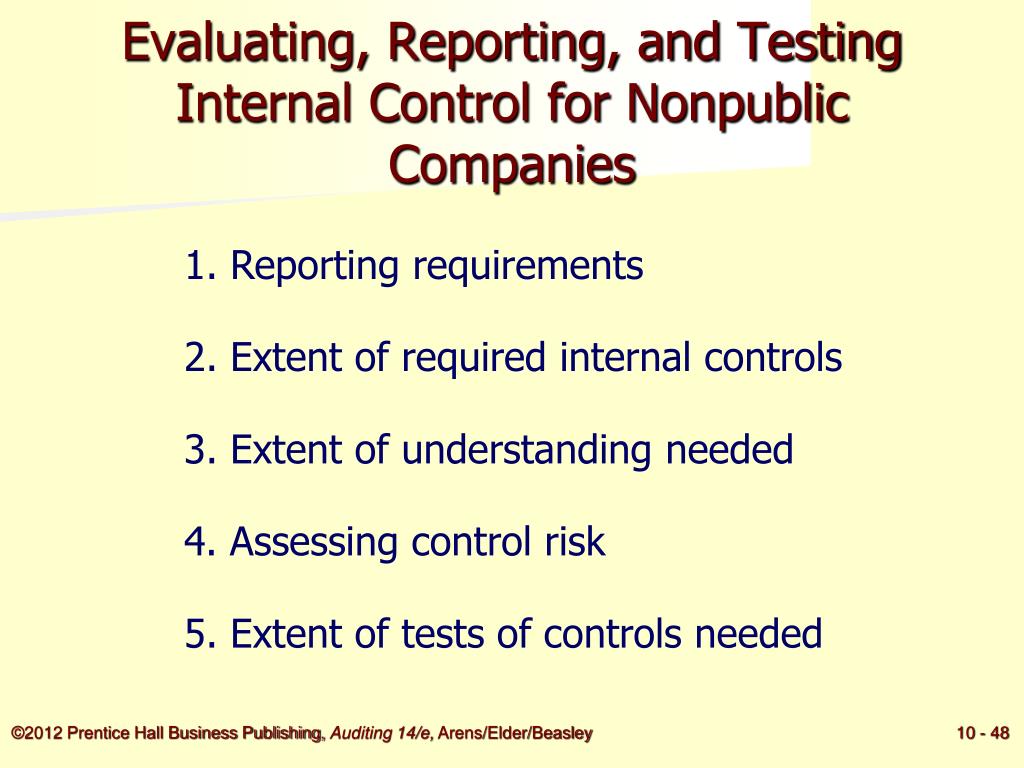 Evaluating, Reporting, and Testing Internal Control for Nonpublic Companies

1. Reporting requirements

2. Extent of required internal controls

3. Extent of understanding needed

4. Assessing control risk

5. Extent of tests of controls needed

©2012 Prentice Hall Business Publishing, Auditing 14/e, Arens/Elder/Beasley

10 - 48